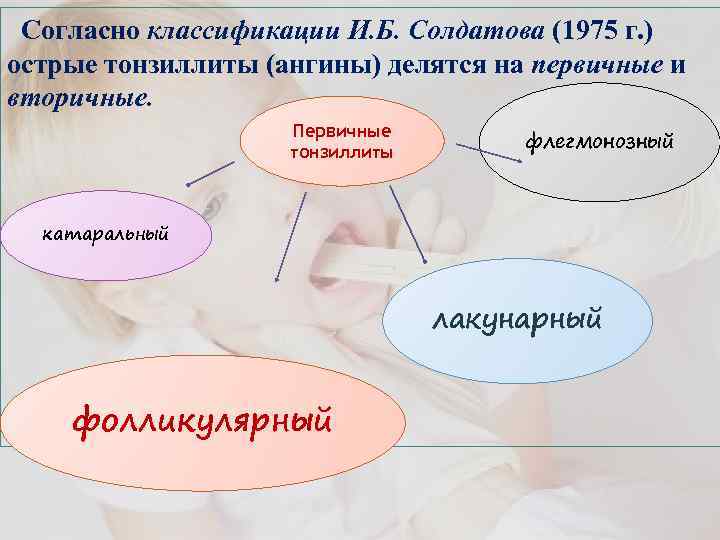 Согласно классификации И.Б. Солдатова (1975 г.) острые тонзиллиты (ангины) делятся на первичные и вторичные.

Первичные тонзиллиты

флегмонозный

катаральный

лакунарный

фолликулярный